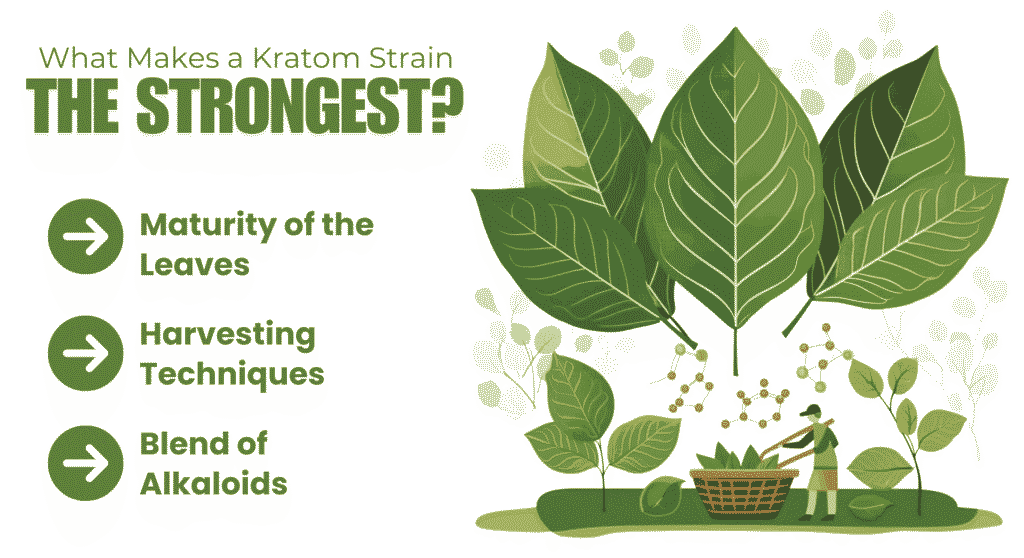 What Makes a Kratom Strain
THE STRONGEST?

Maturity of the Leaves

Harvesting Techniques

Blend of Alkaloids